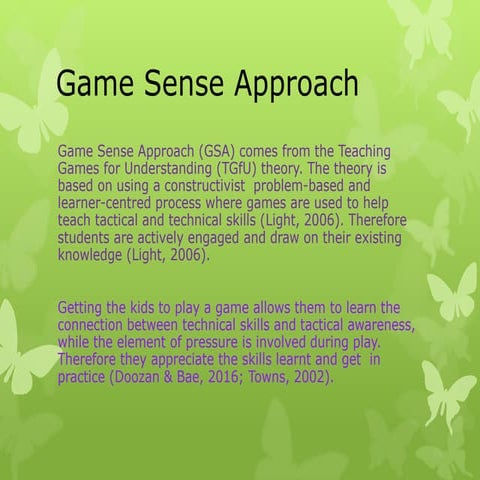 Game Sense Approach

Game Sense Approach (GSA) comes from the Teaching Games for Understanding (TGfU) theory. The theory is based on using a constructivist  problem-based and learner-centred process where games are used to help teach tactical and technical skills (Light, 2006). Therefore students are actively engaged and draw on their existing knowledge (Light, 2006).

Getting the kids to play a game allows them to learn the connection between technical skills and tactical awareness, while the element of pressure is involved during play. Therefore they appreciate the skills learnt and get  in practice (Doozan & Bae, 2016; Towns, 2002).